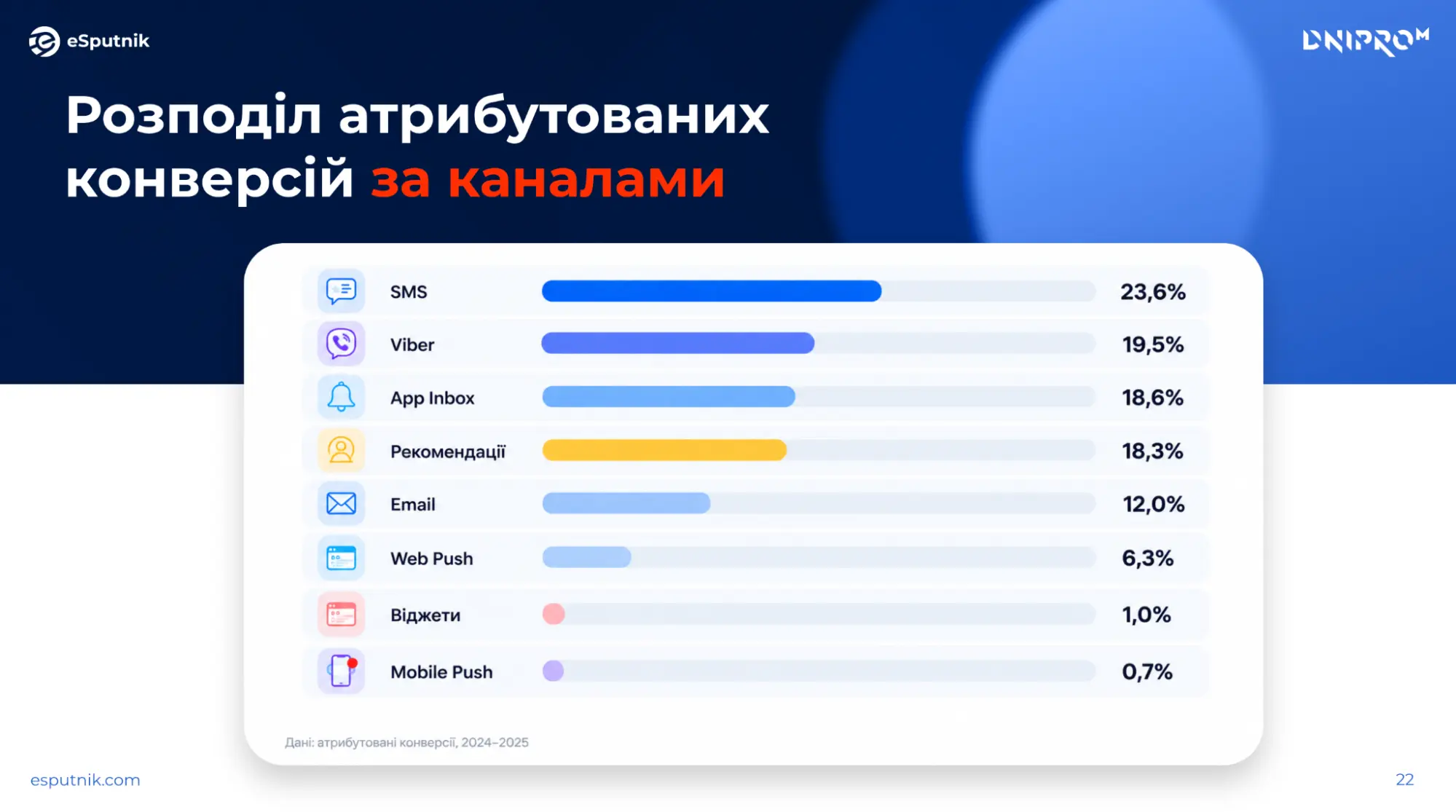 eSputnik

DNIPROM

Розподіл атрибутованих конверсій за каналами

SMS 23,6%

Viber 19,5%

App Inbox 18,6%

Рекомендації 18,3%

Email 12,0%

Web Push 6,3%

Віджети 1,0%

Mobile Push 0,7%

Дані: атрибутовані конверсії, 2024–2025

esputnik.com

22